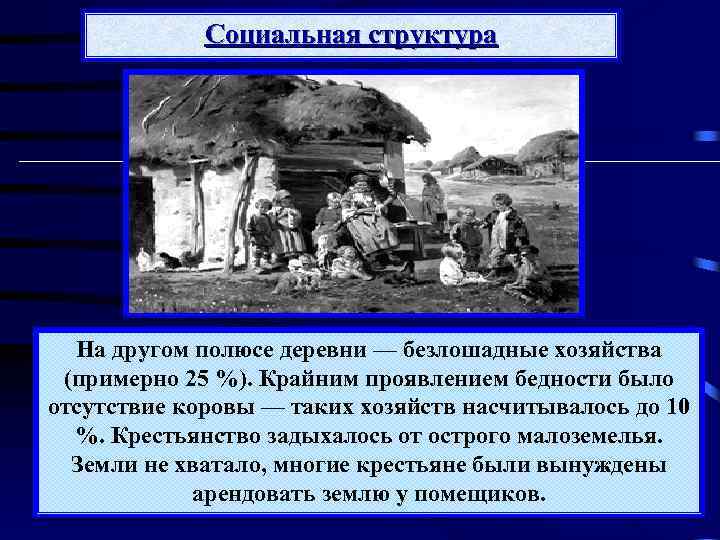 Социальная структура

На другом полюсе деревни — безлошадные хозяйства (примерно 25 %). Крайним проявлением бедности было отсутствие коровы — таких хозяйств насчитывалось до 10 %. Крестьянство задыхалось от острого малоземелья. Земли не хватало, многие крестьяне были вынуждены арендовать землю у помещиков.